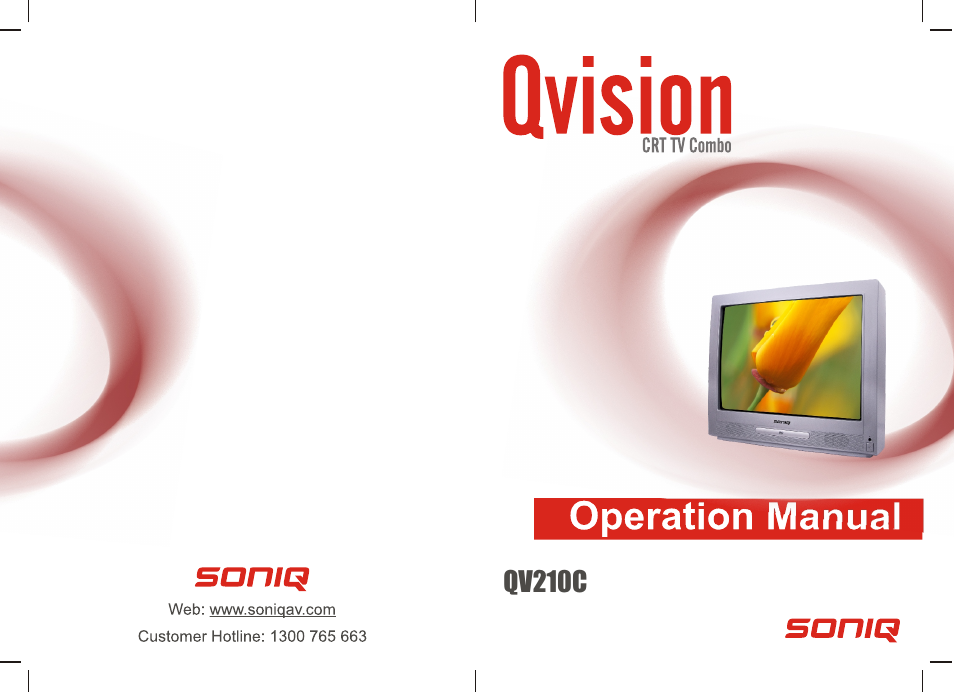 SONIQ

Web: www.soniqav.com

Customer Hotline: 1300 765 663

Qvision

CRT TV Combo

SONIQ

Operation Manual

QV210C

SONIQ